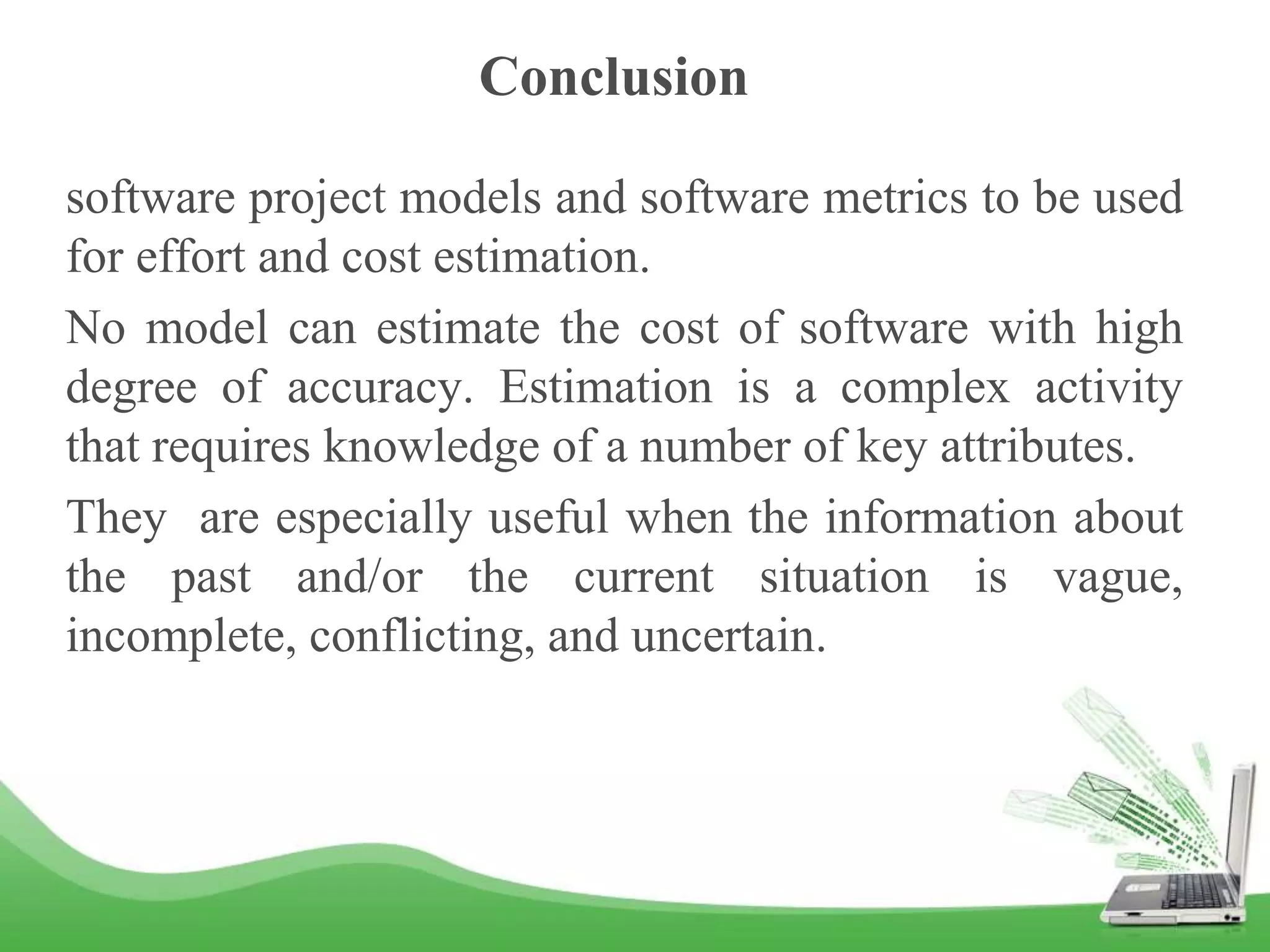 Conclusion

software project models and software metrics to be used for effort and cost estimation.

No model can estimate the cost of software with high degree of accuracy. Estimation is a complex activity that requires knowledge of a number of key attributes.

They  are especially useful when the information about the past and/or the current situation is vague, incomplete, conflicting, and uncertain.